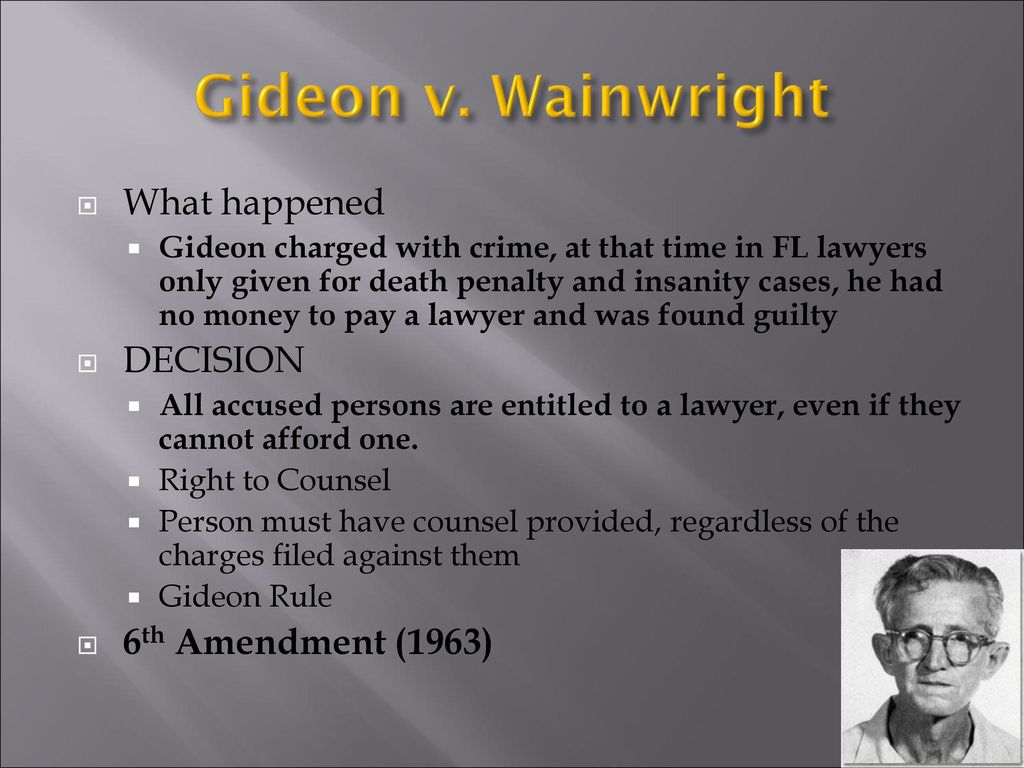 Gideon v. Wainwright

What happened

Gideon charged with crime, at that time in FL lawyers only given for death penalty and insanity cases, he had no money to pay a lawyer and was found guilty

DECISION

All accused persons are entitled to a lawyer, even if they cannot afford one.

Right to Counsel

Person must have counsel provided, regardless of the charges filed against them

Gideon Rule

6th Amendment (1963)